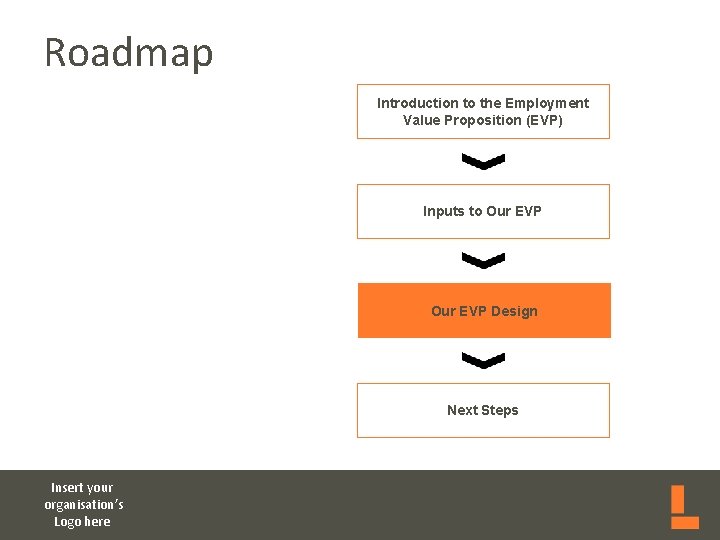 Roadmap

Introduction to the Employment Value Proposition (EVP)

Inputs to Our EVP

Our EVP Design

Next Steps

Insert your organisation's Logo here